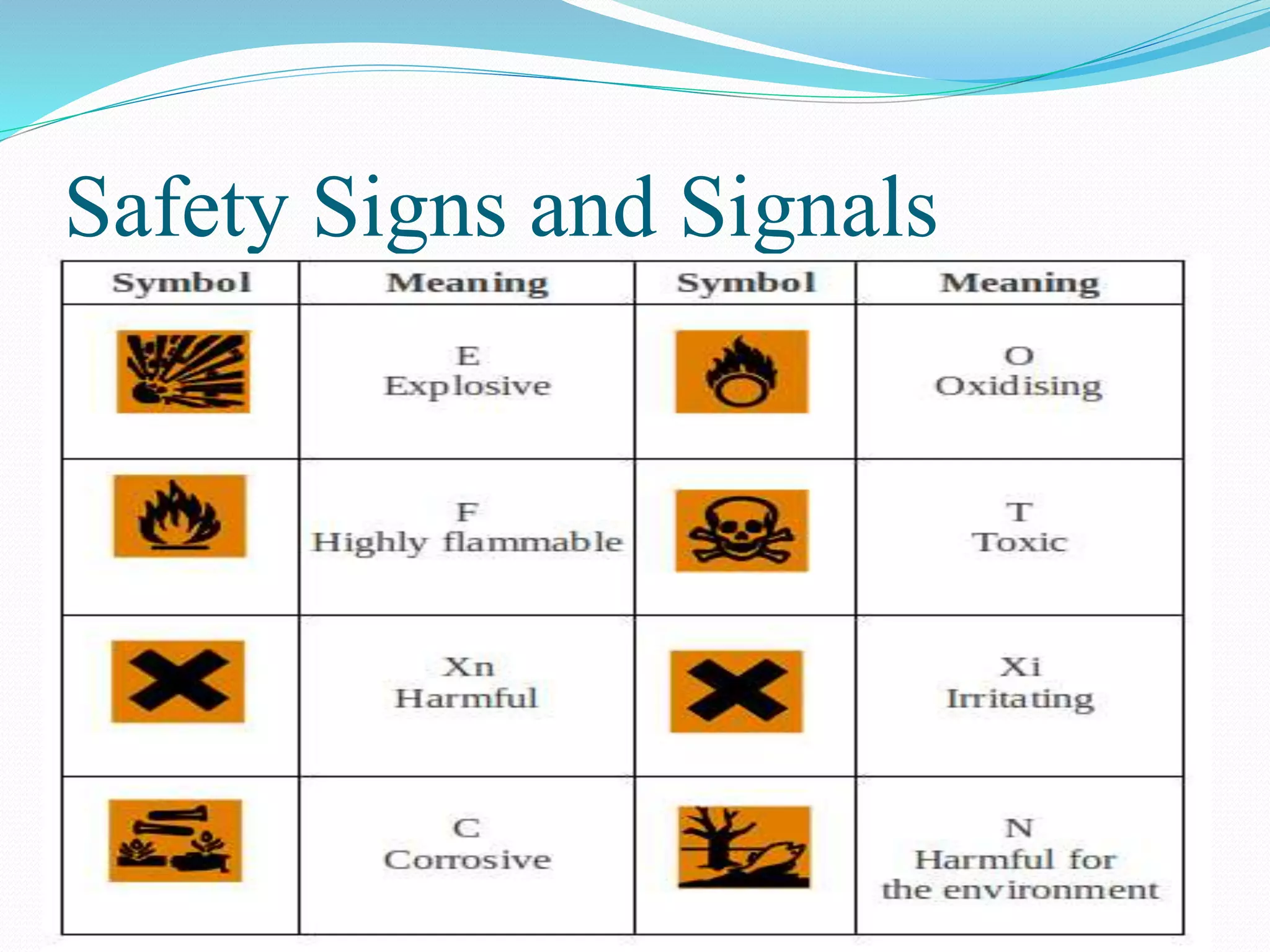 Safety Signs and Signals

| Symbol | Meaning | Symbol | Meaning |
|---|---|---|---|
| | E Explosive | | O Oxidising |
| | F Highly flammable | | T Toxic |
| | Xn Harmful | | Xi Irritating |
| | C Corrosive | | N Harmful for the environment |